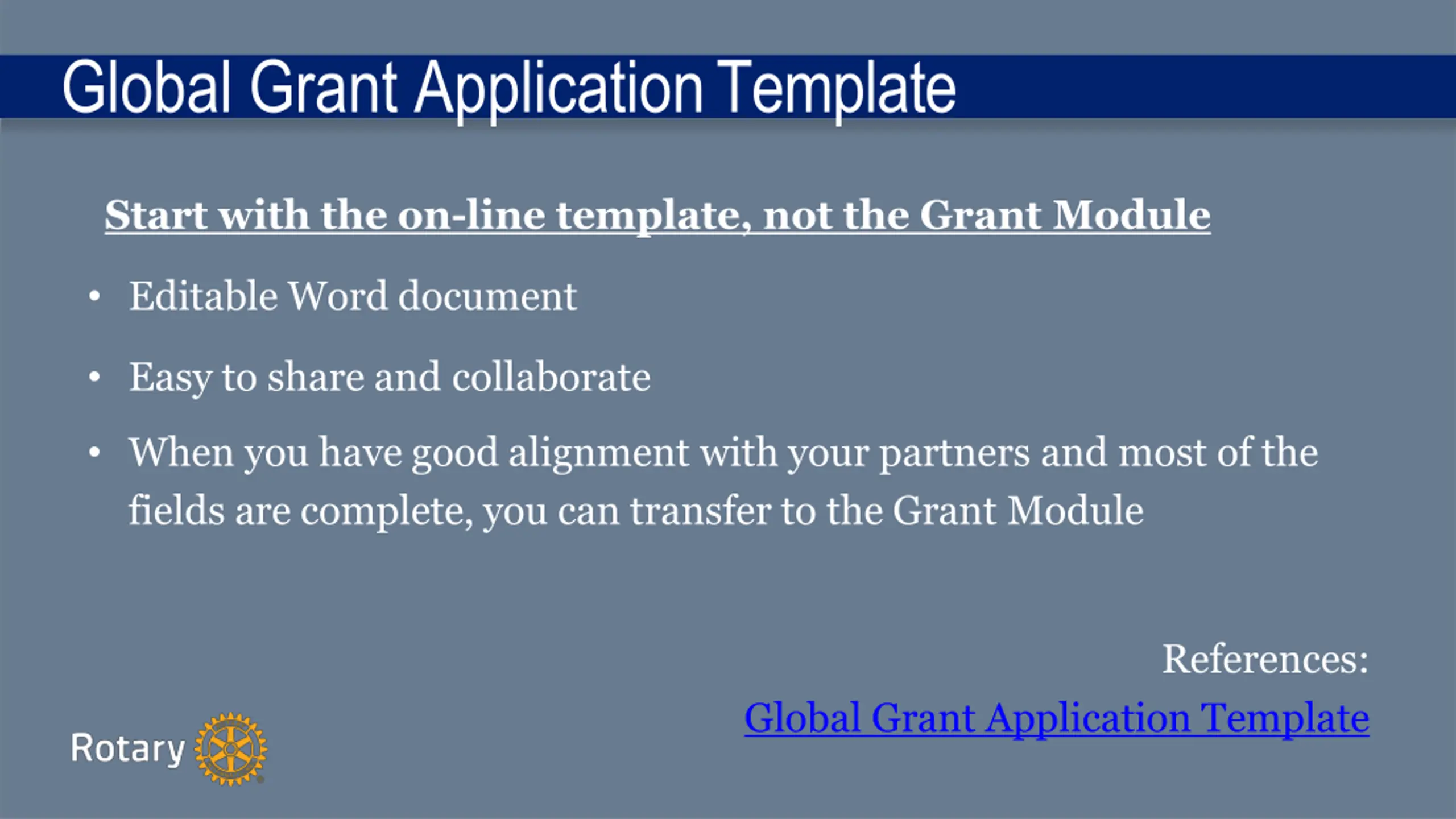 Global Grant Application Template

Start with the on-line template, not the Grant Module

• Editable Word document

• Easy to share and collaborate

• When you have good alignment with your partners and most of the fields are complete, you can transfer to the Grant Module

References:

Global Grant Application Template

Rotary